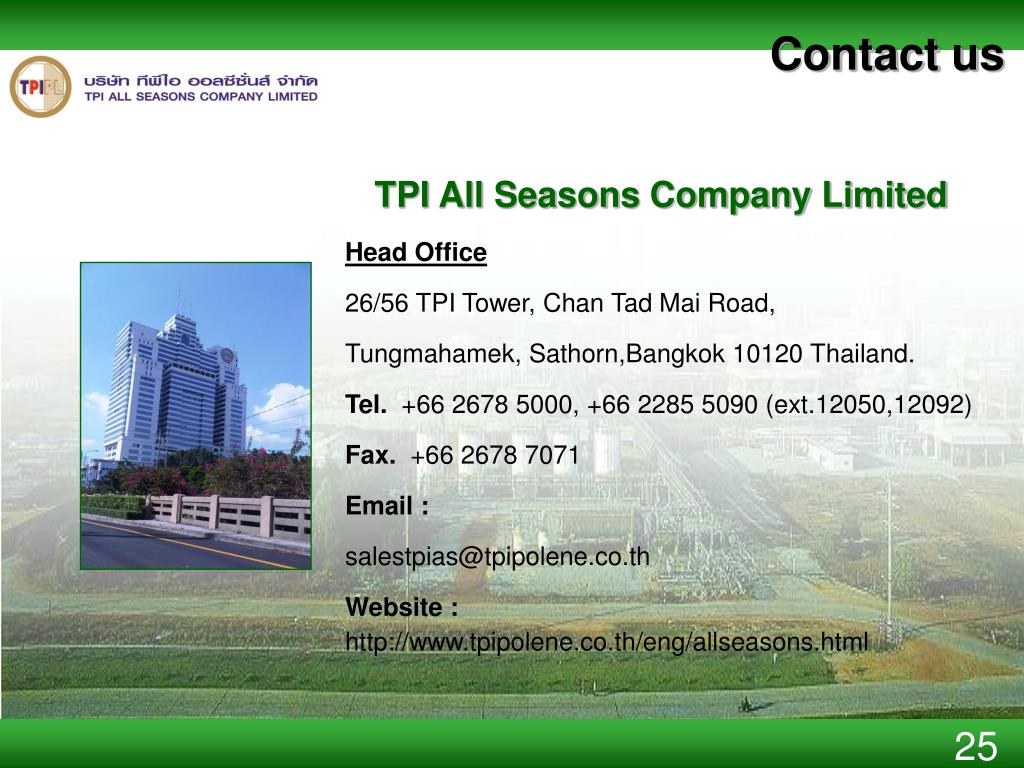 Contact us

TPIPL

บริษัท ทีพีไอ ออลซีซั่นส์ จำกัด
TPI ALL SEASONS COMPANY LIMITED

TPI All Seasons Company Limited

Head Office

26/56 TPI Tower, Chan Tad Mai Road,

Tungmahamek, Sathorn,Bangkok 10120 Thailand.

Tel. +66 2678 5000, +66 2285 5090 (ext.12050,12092)

Fax. +66 2678 7071

Email :

salestpias@tpipolene.co.th

Website :
http://www.tpipolene.co.th/eng/allseasons.html

25